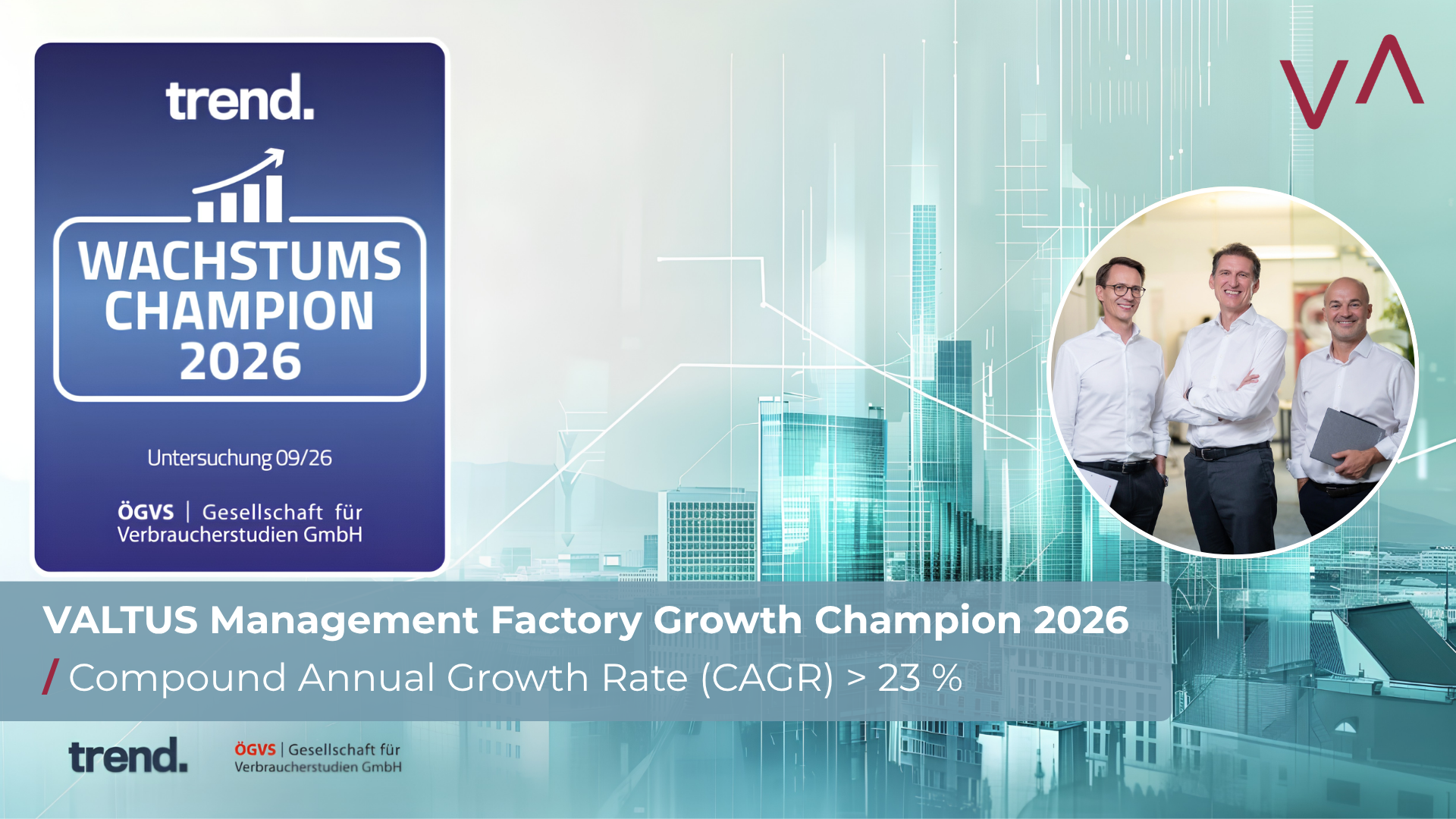 trend.

WACHSTUMS CHAMPION 2026

Untersuchung 09/26

ÖGVS | Gesellschaft für Verbraucherstudien GmbH

VA

VALTUS Management Factory Growth Champion 2026
/ Compound Annual Growth Rate (CAGR) > 23 %

trend.

ÖGVS | Gesellschaft für Verbraucherstudien GmbH